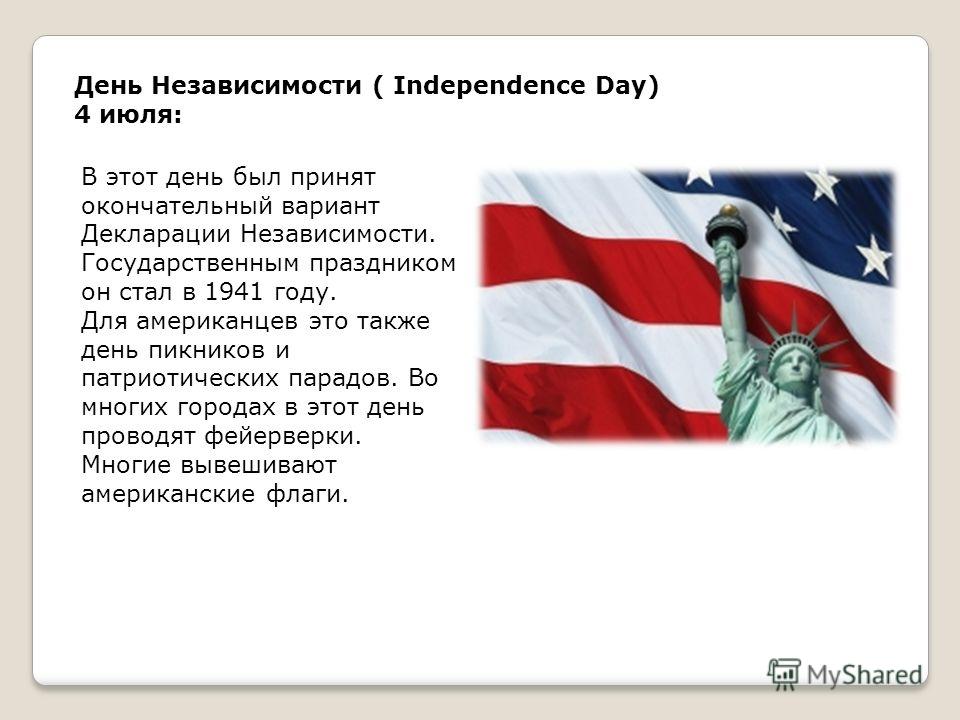 День Независимости ( Independence Day) 4 июля:

В этот день был принят окончательный вариант Декларации Независимости. Государственным праздником он стал в 1941 году.
Для американцев это также день пикников и патриотических парадов. Во многих городах в этот день проводят фейерверки.
Многие вывешивают американские флаги.

MyShared